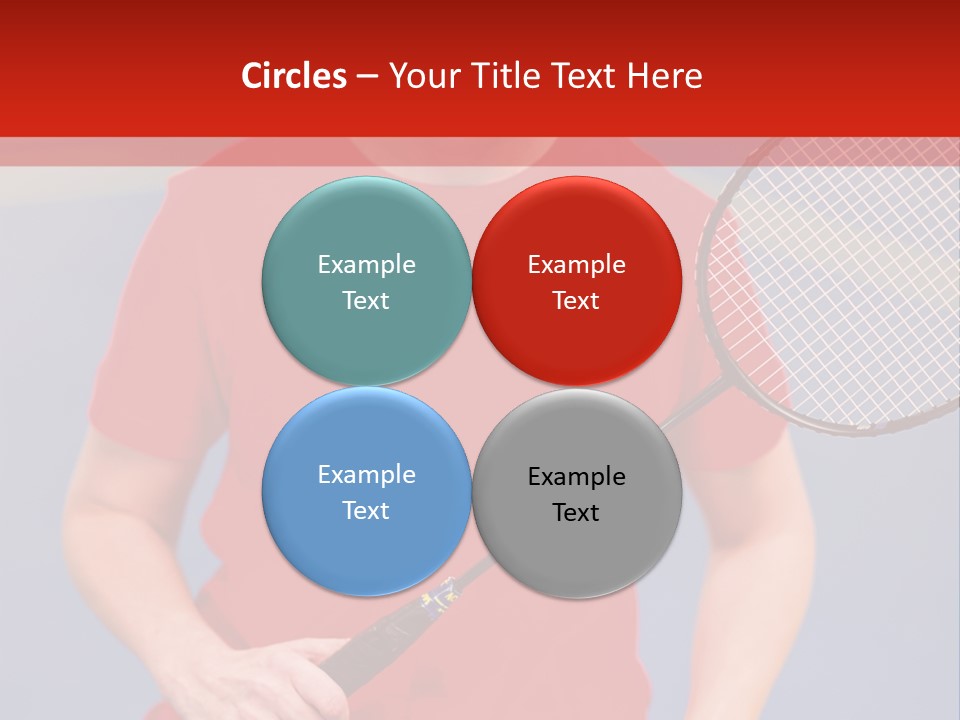 Circles – Your Title Text Here

Example Text

Example Text

Example Text

Example Text